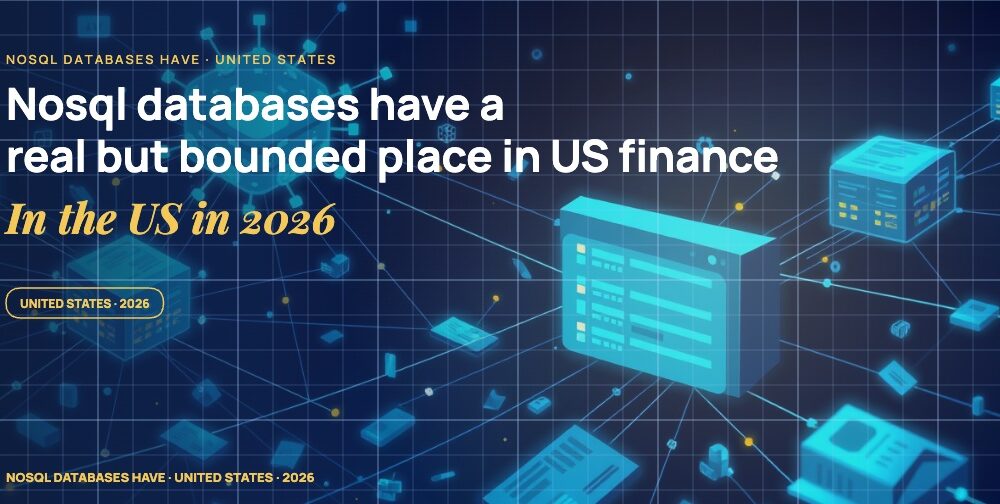 NOSQL DATABASES HAVE · UNITED STATES

Nosql databases have a real but bounded place in US finance

In the US in 2026

UNITED STATES · 2026

NOSQL DATABASES HAVE · UNITED STATES · 2026